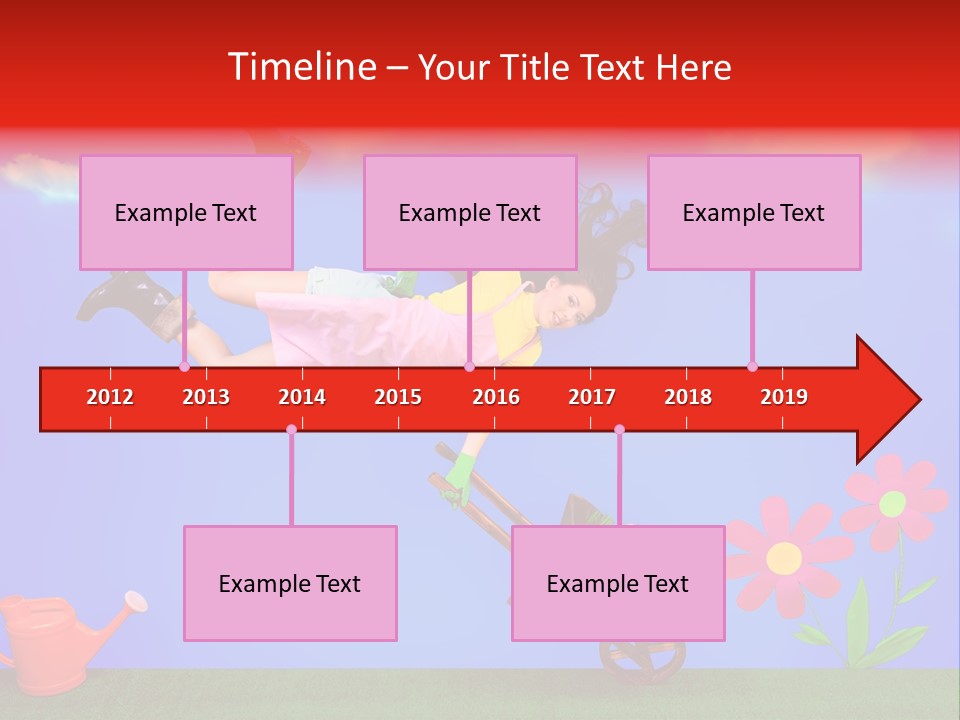 Timeline – Your Title Text Here

Example Text

Example Text

Example Text

2012 2013 2014 2015 2016 2017 2018 2019

Example Text

Example Text